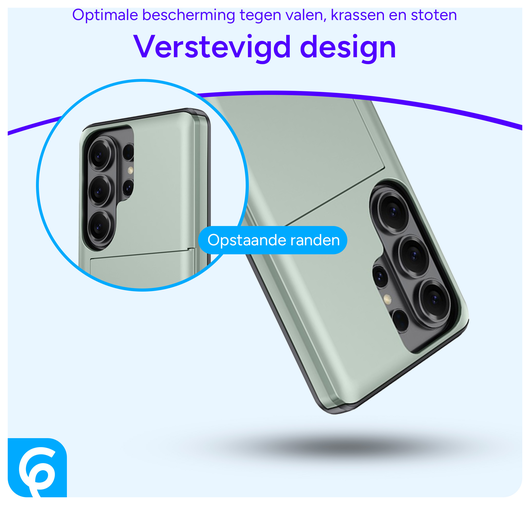 Optimale bescherming tegen valen, krassen en stoten

Verstevigd design

Opstaande randen